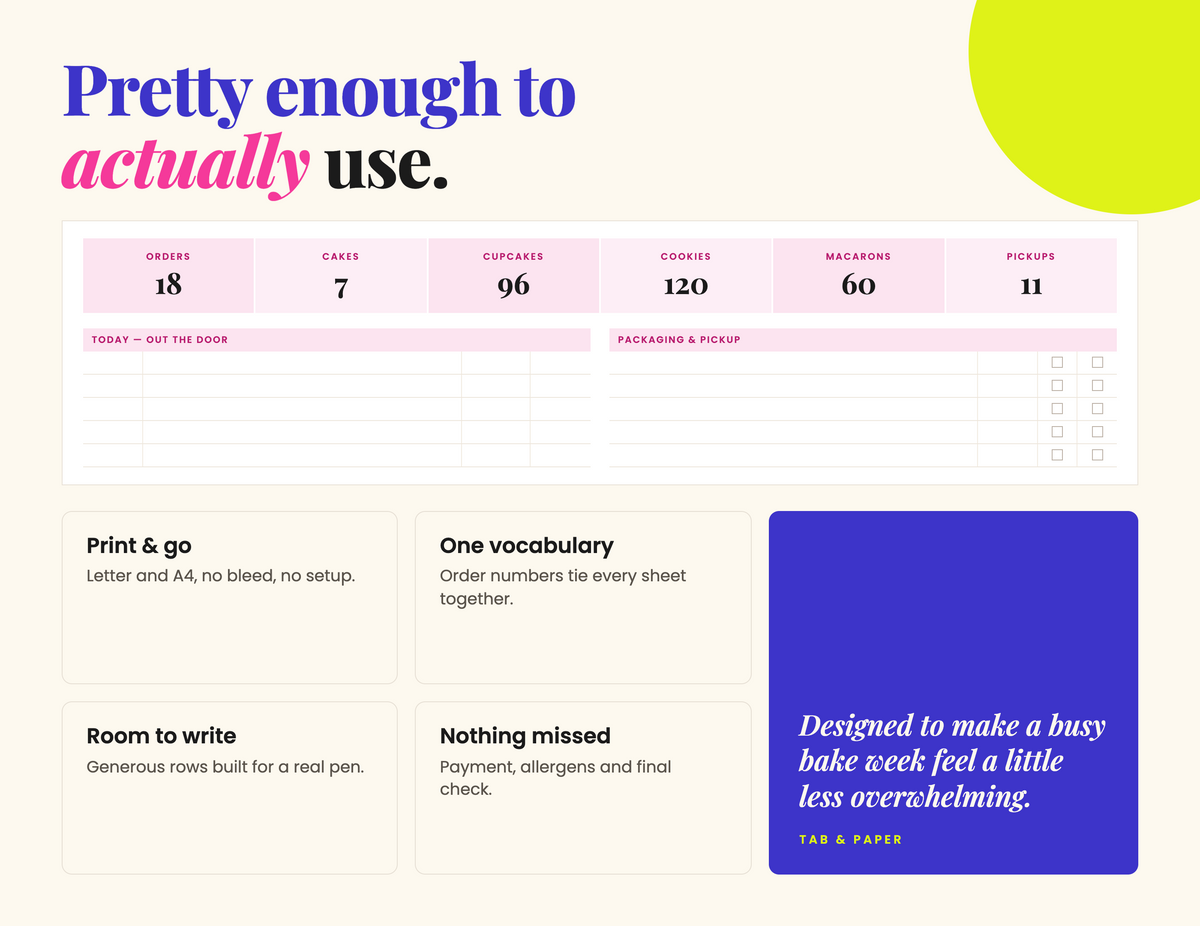 Pretty enough to actually use.

| ORDERS | CAKES | CUPCAKES | COOKIES | MACARONS | PICKUPS |
|---|---|---|---|---|---|
| 18 | 7 | 96 | 120 | 60 | 11 |

TODAY — OUT THE DOOR

PACKAGING & PICKUP

Print & go
Letter and A4, no bleed, no setup.

One vocabulary
Order numbers tie every sheet together.

Room to write
Generous rows built for a real pen.

Nothing missed
Payment, allergens and final check.

Designed to make a busy bake week feel a little less overwhelming.

TAB & PAPER